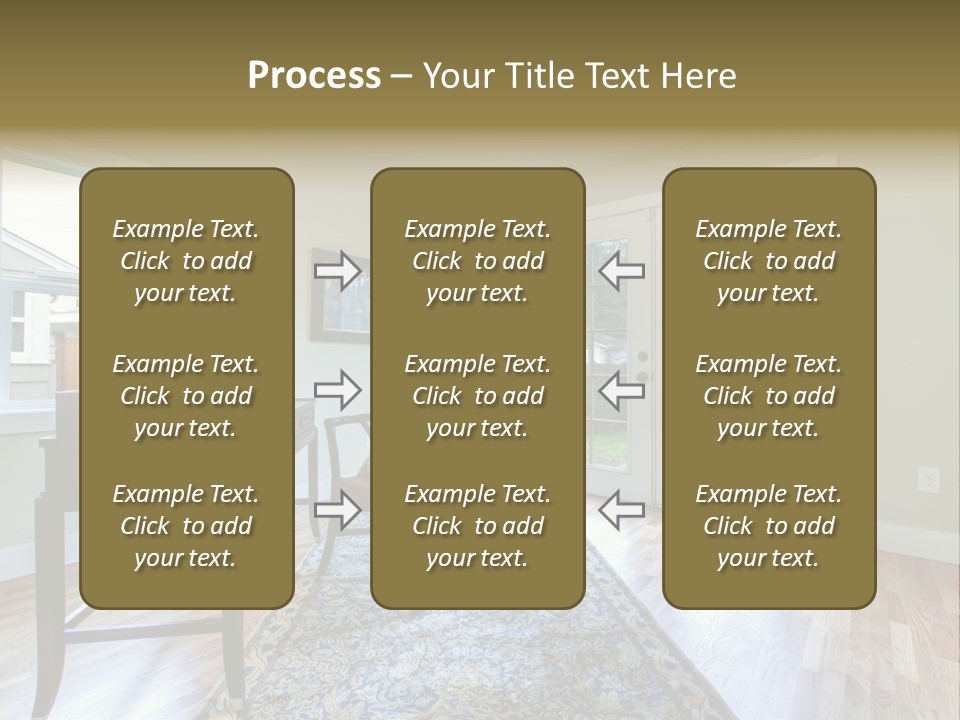 Process – Your Title Text Here

Example Text. Click to add your text.

Example Text. Click to add your text.

Example Text. Click to add your text.

Example Text. Click to add your text.

Example Text. Click to add your text.

Example Text. Click to add your text.

Example Text. Click to add your text.

Example Text. Click to add your text.

Example Text. Click to add your text.